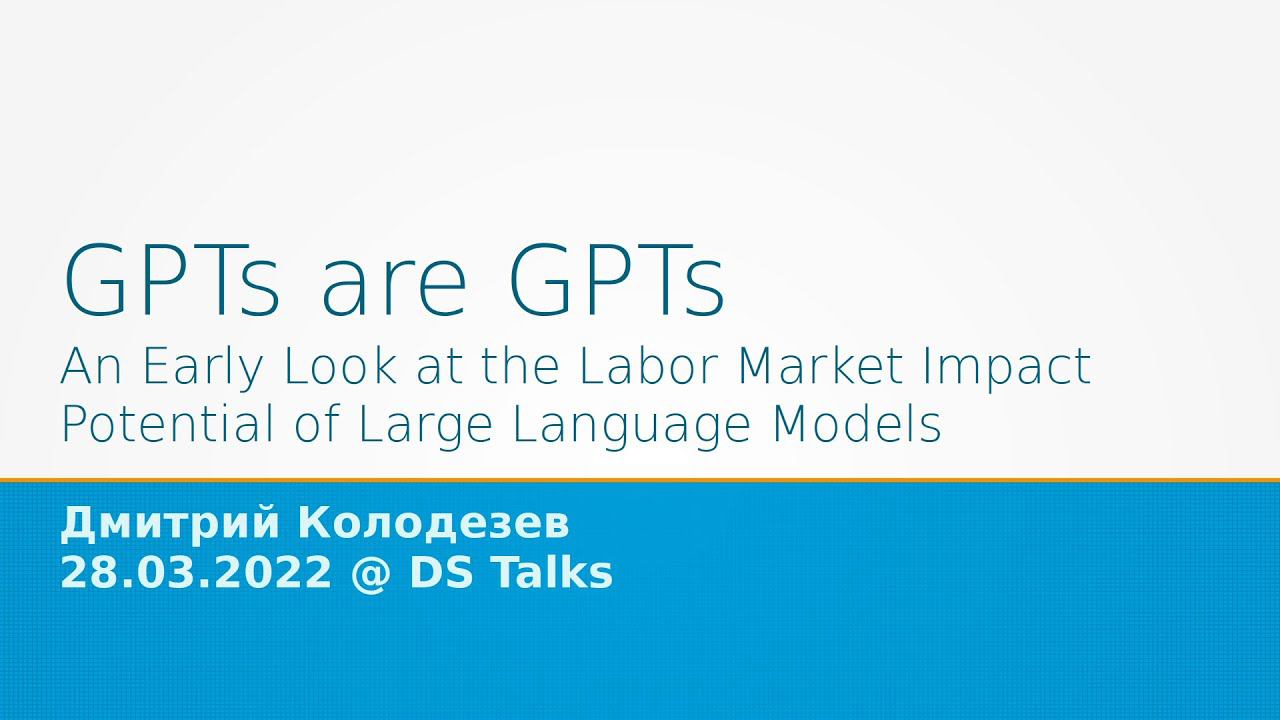 GPTs are GPTs
An Early Look at the Labor Market Impact Potential of Large Language Models

Дмитрий Колодезев
28.03.2022 @ DS Talks